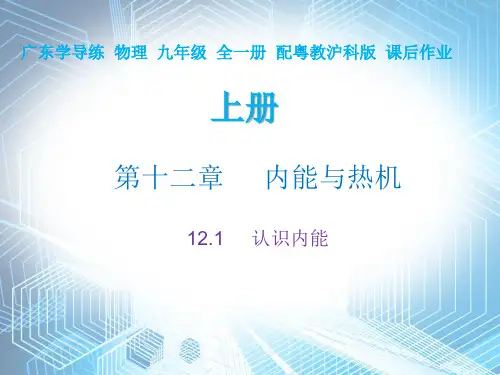 广东学导练 物理 九年级 全一册 配粤教沪科版 课后作业

上册

第十二章 内能与热机

12.1 认识内能